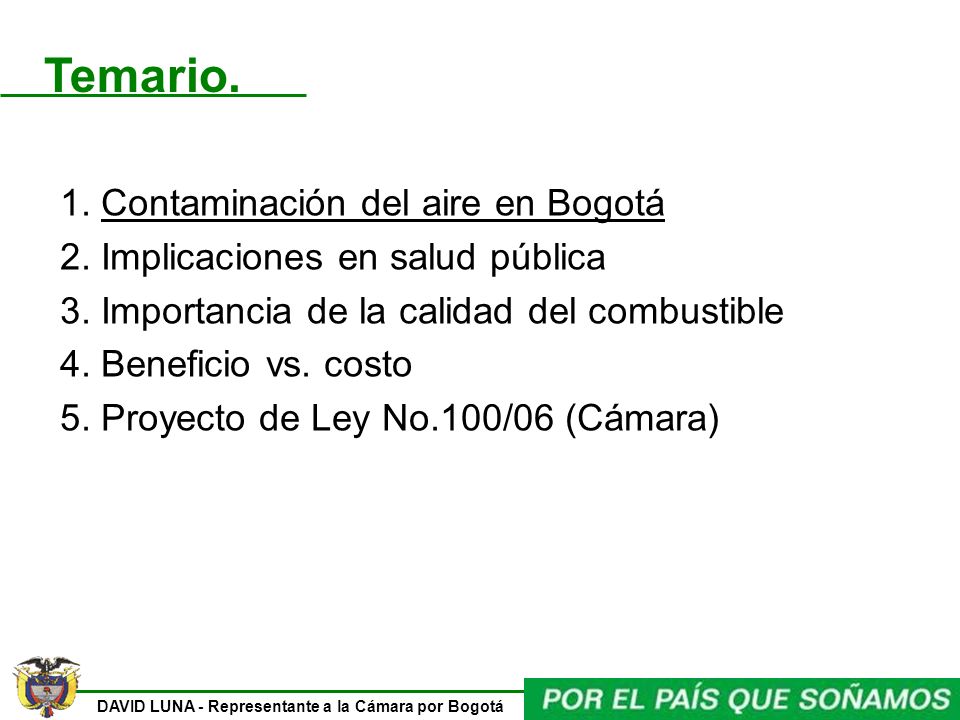 Temario.

1. Contaminación del aire en Bogotá
2. Implicaciones en salud pública
3. Importancia de la calidad del combustible
4. Beneficio vs. costo
5. Proyecto de Ley No.100/06 (Cámara)

DAVID LUNA - Representante a la Cámara por Bogotá

POR EL PAÍS QUE SOÑAMOS